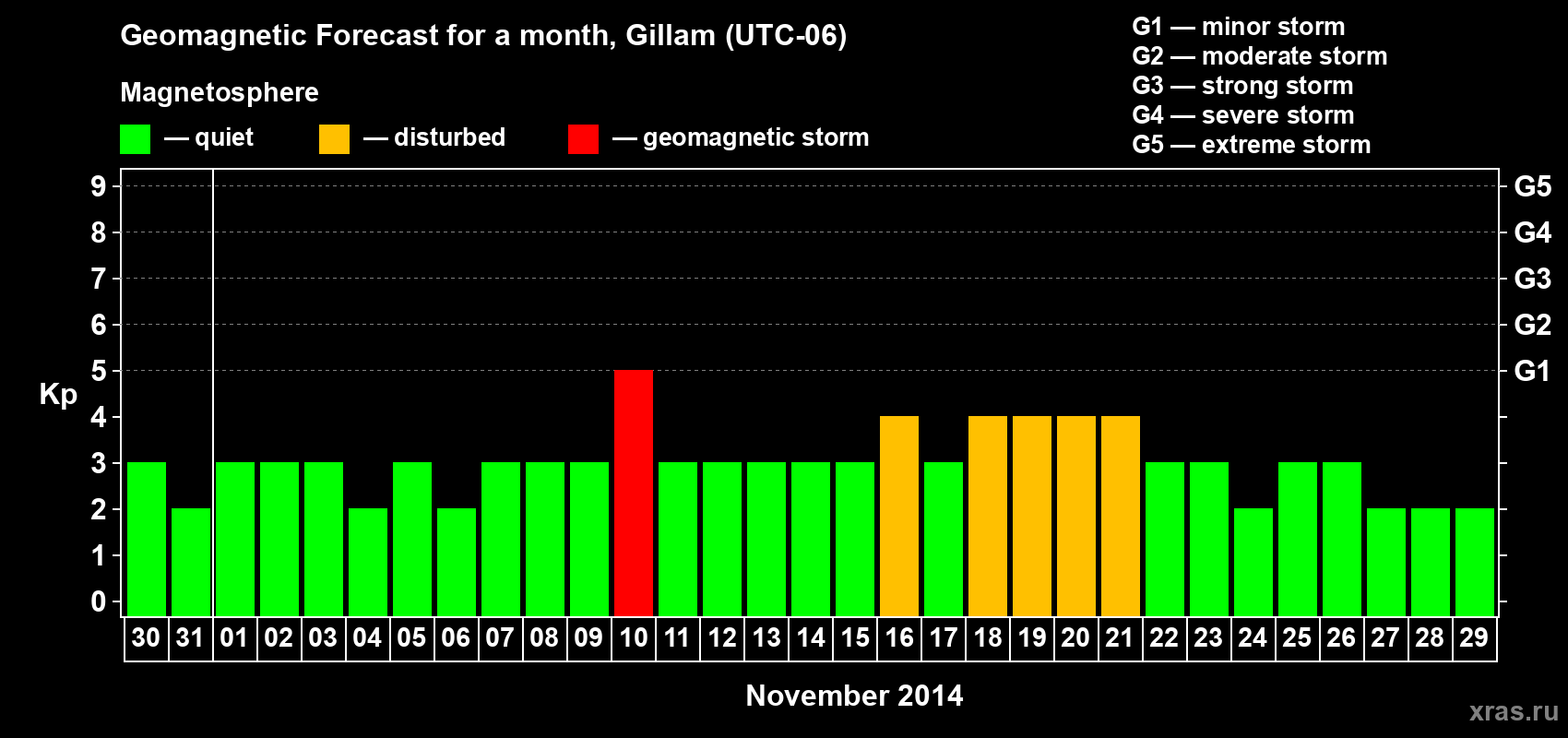 Geomagnetic Forecast for a month, Gillam (UTC-06)

Magnetosphere

— quiet — disturbed — geomagnetic storm

G1 — minor storm
G2 — moderate storm
G3 — strong storm
G4 — severe storm
G5 — extreme storm

Kp

9
8
7
6
5
4
3
2
1
0

G5
G4
G3
G2
G1

30 31 01 02 03 04 05 06 07 08 09 10 11 12 13 14 15 16 17 18 19 20 21 22 23 24 25 26 27 28 29

November 2014

xras.ru